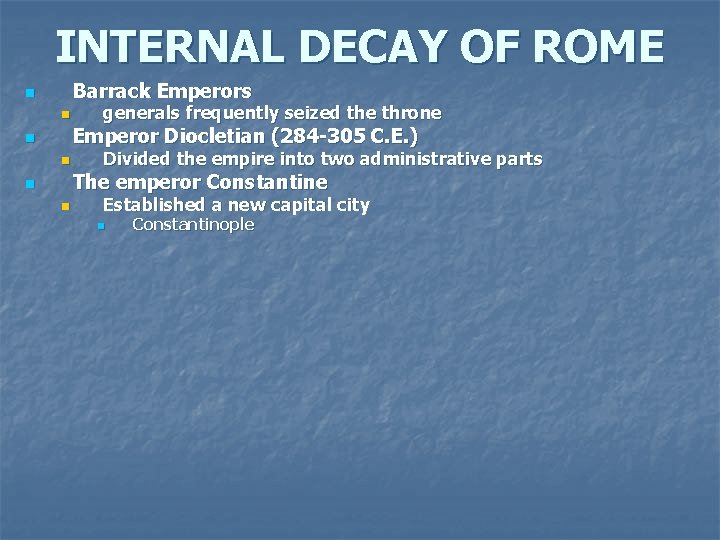 INTERNAL DECAY OF ROME

Barrack Emperors
generals frequently seized the throne
Emperor Diocletian (284-305 C.E.)
Divided the empire into two administrative parts
The emperor Constantine
Established a new capital city
Constantinople